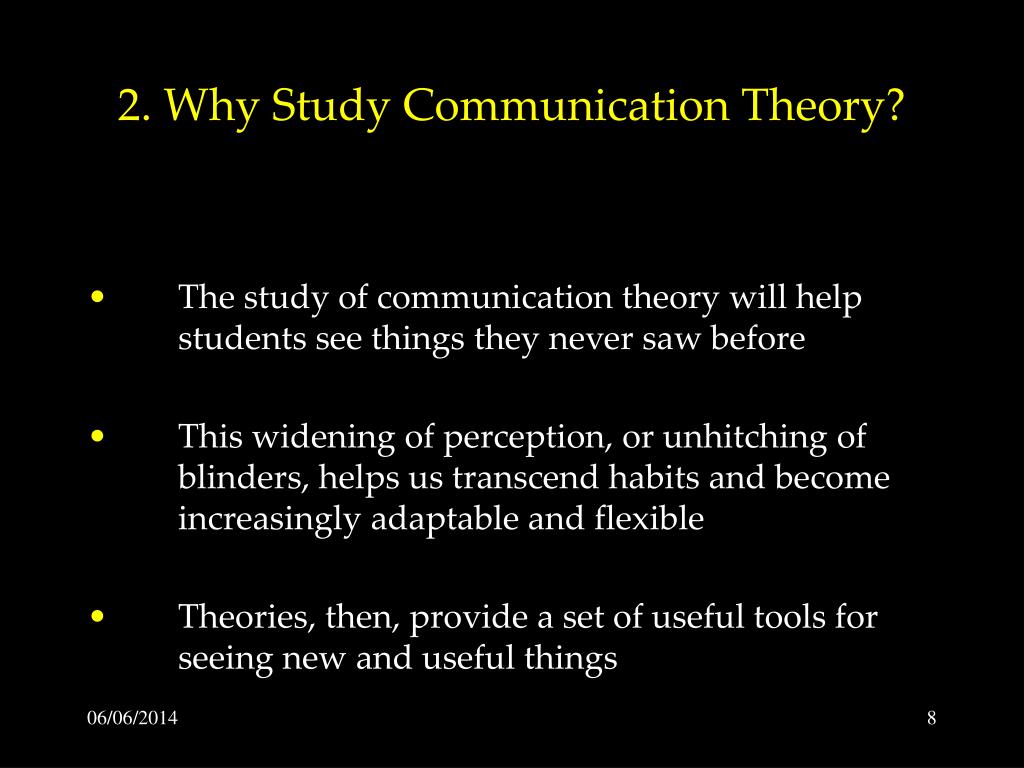 2. Why Study Communication Theory?

• The study of communication theory will help students see things they never saw before

• This widening of perception, or unhitching of blinders, helps us transcend habits and become increasingly adaptable and flexible

• Theories, then, provide a set of useful tools for seeing new and useful things

06/06/2014

8